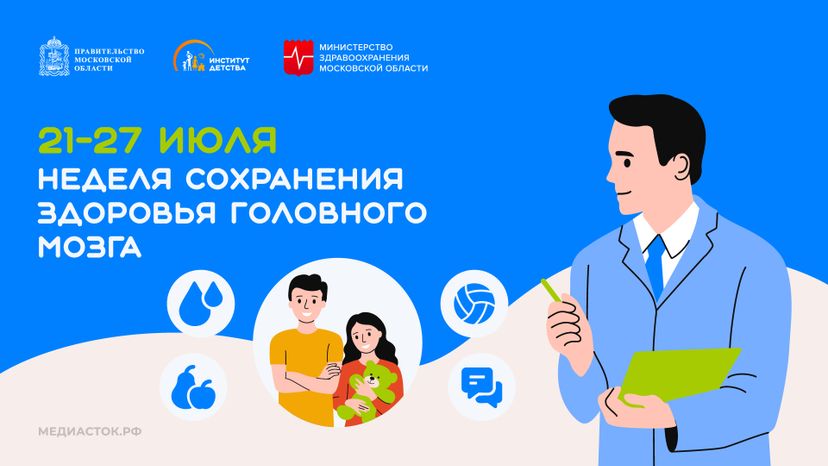 ПРАВИТЕЛЬСТВО МОСКОВСКОЙ ОБЛАСТИ

ИНСТИТУТ ДЕТСТВА

МИНИСТЕРСТВО ЗДРАВООХРАНЕНИЯ МОСКОВСКОЙ ОБЛАСТИ

21-27 ИЮЛЯ
НЕДЕЛЯ СОХРАНЕНИЯ ЗДОРОВЬЯ ГОЛОВНОГО МОЗГА

МЕДИАСТОК.РФ